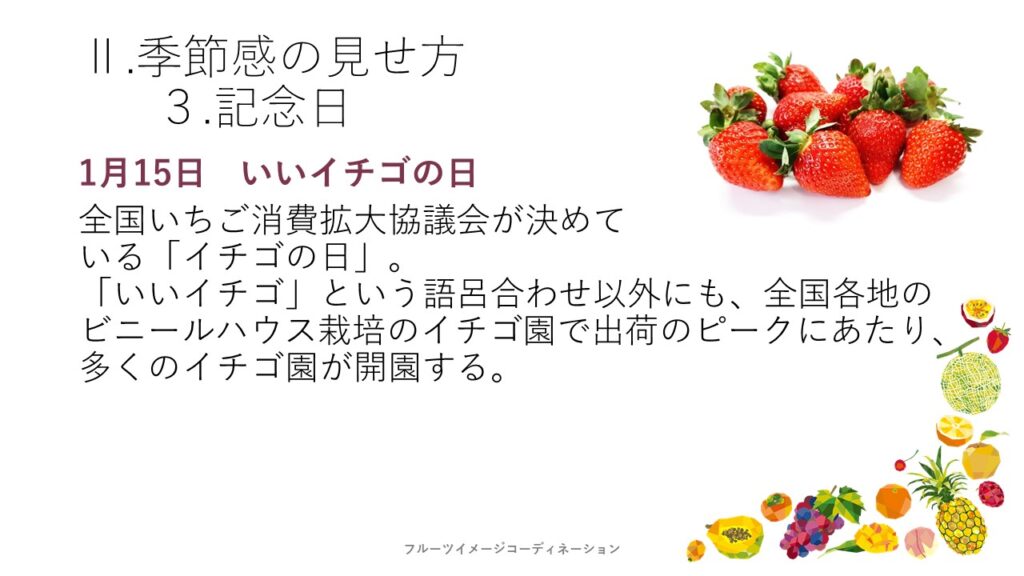 Ⅱ.季節感の見せ方
３.記念日

1月15日　いいイチゴの日

全国いちご消費拡大協議会が決めている「イチゴの日」。
「いいイチゴ」という語呂合わせ以外にも、全国各地のビニールハウス栽培のイチゴ園で出荷のピークにあたり、多くのイチゴ園が開園する。

フルーツイメージコーディネーション